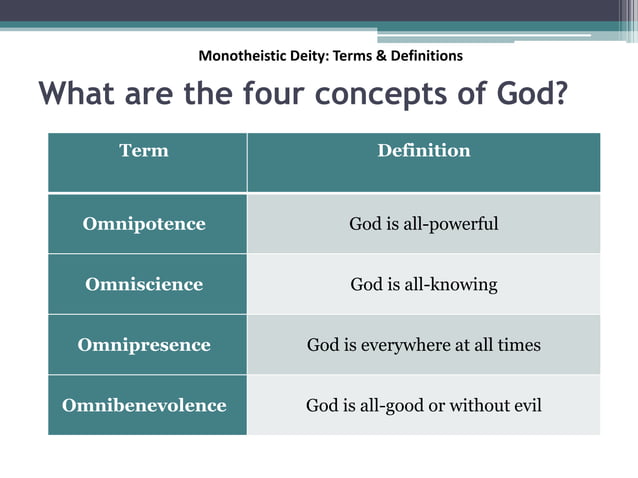 Monotheistic Deity: Terms & Definitions

What are the four concepts of God?

| Term | Definition |
|---|---|
| Omnipotence | God is all-powerful |
| Omniscience | God is all-knowing |
| Omnipresence | God is everywhere at all times |
| Omnibenevolence | God is all-good or without evil |